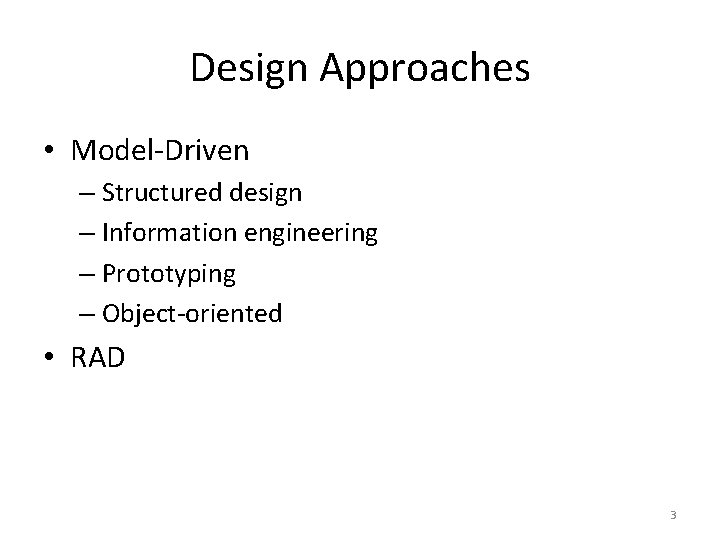 Design Approaches

• Model-Driven
– Structured design
– Information engineering
– Prototyping
– Object-oriented
• RAD

3